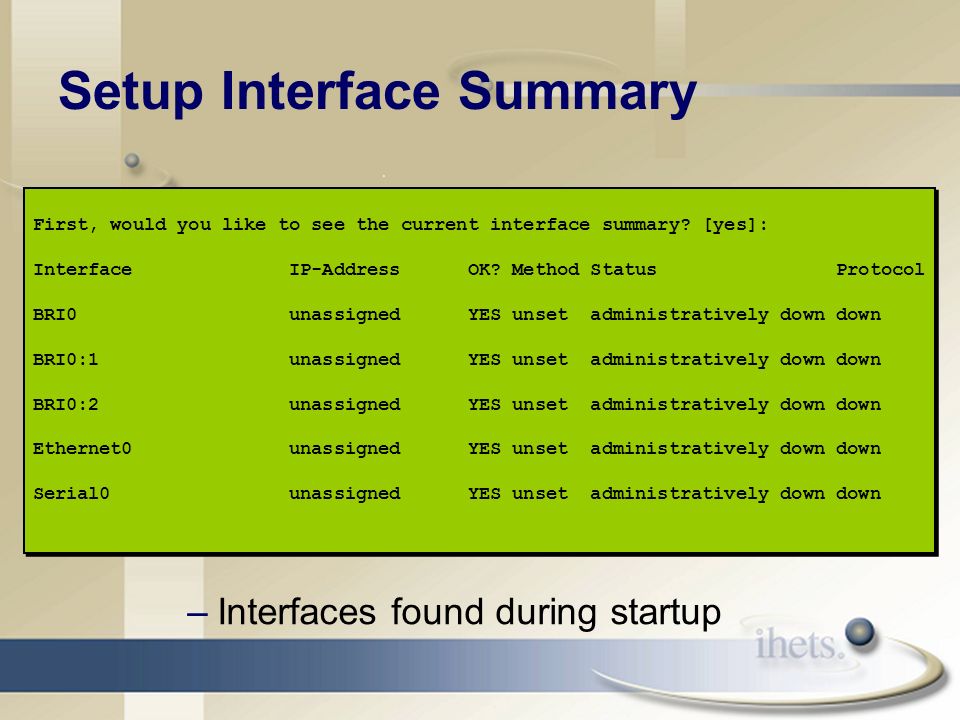 Setup Interface Summary

First, would you like to see the current interface summary? [yes]:

| Interface | IP-Address | OK? | Method | Status | Protocol |
|---|---|---|---|---|---|
| BRI0 | unassigned | YES | unset | administratively down | down |
| BRI0:1 | unassigned | YES | unset | administratively down | down |
| BRI0:2 | unassigned | YES | unset | administratively down | down |
| Ethernet0 | unassigned | YES | unset | administratively down | down |
| Serial0 | unassigned | YES | unset | administratively down | down |

– Interfaces found during startup

ihets.